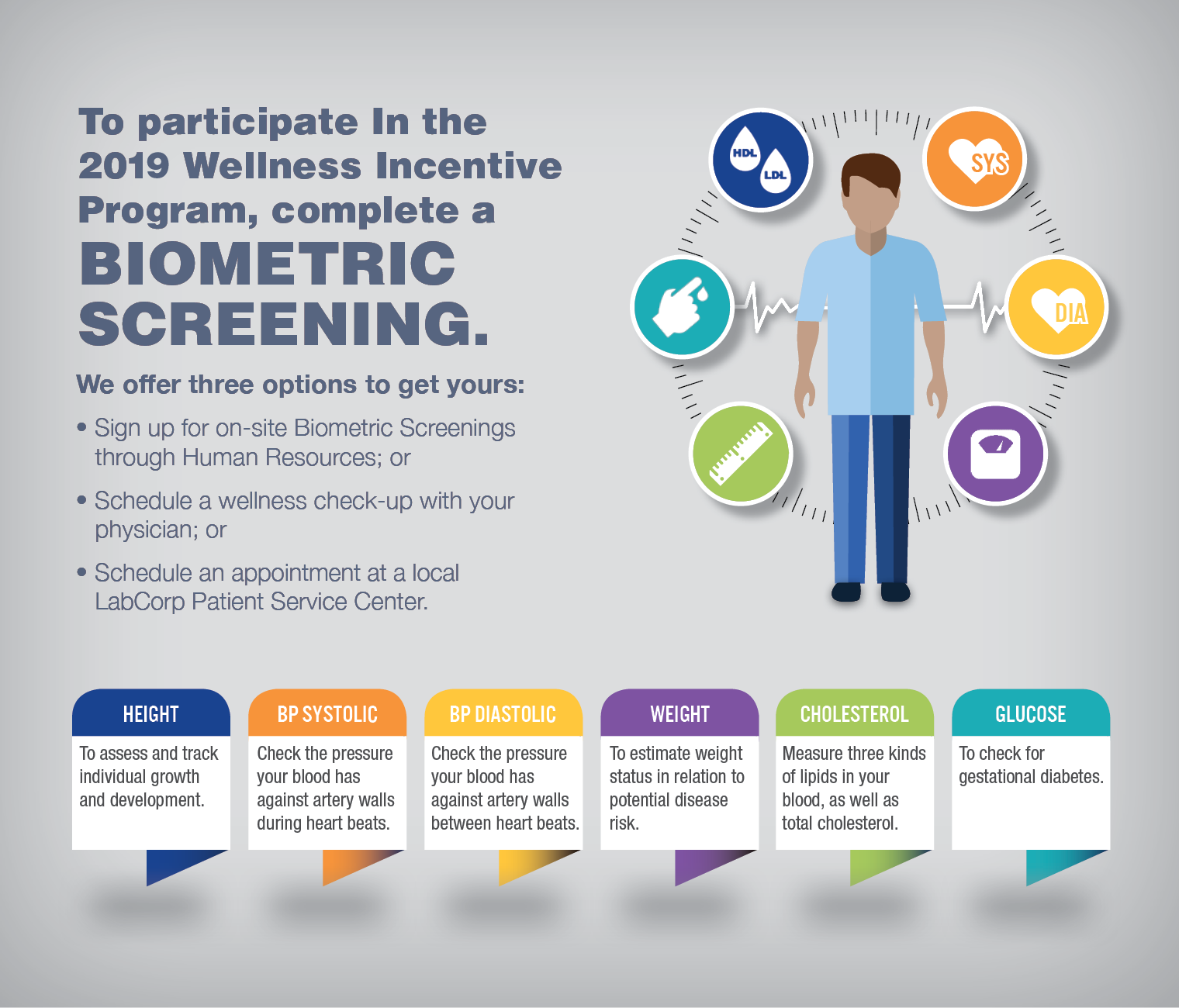 To participate In the 2019 Wellness Incentive Program, complete a BIOMETRIC SCREENING.

We offer three options to get yours:

• Sign up for on-site Biometric Screenings through Human Resources; or

• Schedule a wellness check-up with your physician; or

• Schedule an appointment at a local LabCorp Patient Service Center.

HDL

LDL

SYS

DIA

HEIGHT
To assess and track individual growth and development.

BP SYSTOLIC
Check the pressure your blood has against artery walls during heart beats.

BP DIASTOLIC
Check the pressure your blood has against artery walls between heart beats.

WEIGHT
To estimate weight status in relation to potential disease risk.

CHOLESTEROL
Measure three kinds of lipids in your blood, as well as total cholesterol.

GLUCOSE
To check for gestational diabetes.